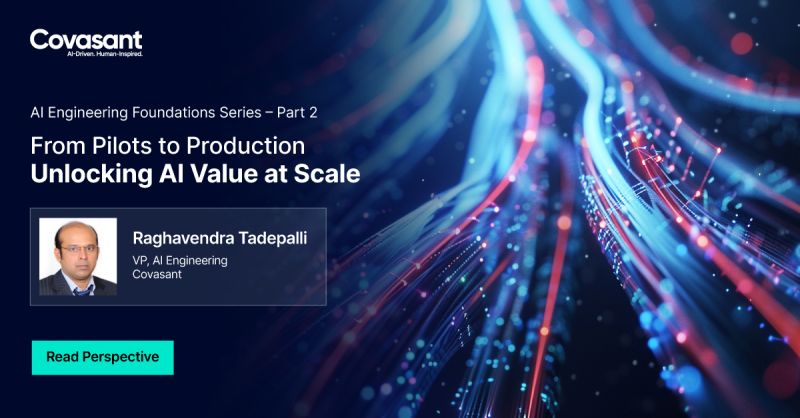 Covasant
AI-Driven. Human-Inspired.

AI Engineering Foundations Series – Part 2

From Pilots to Production
Unlocking AI Value at Scale

Raghavendra Tadepalli
VP, AI Engineering
Covasant

Read Perspective